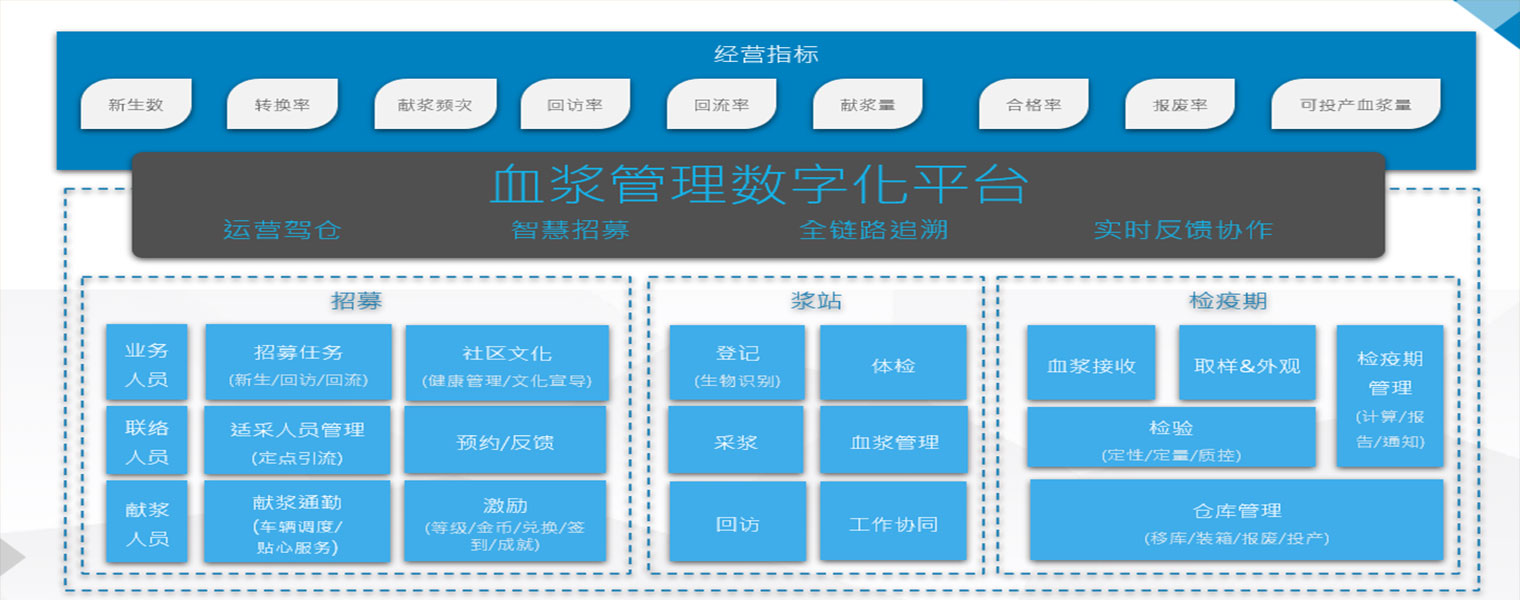 经营指标

新生数　转换率　献浆频次　回访率　回流率　献浆量　合格率　报废率　可投产血浆量

血浆管理数字化平台

运营驾仓　智慧招募　全链路追溯　实时反馈协作

招募

业务人员

招募任务
(新生/回访/回流)

社区文化
(健康管理/文化宣导)

联络人员

适采人员管理
(定点引流)

预约/反馈

献浆人员

献浆通勤
(车辆调度/贴心服务)

激励
(等级/金币/兑换/签到/成就)

浆站

登记
(生物识别)

体检

采浆

血浆管理

回访

工作协同

检疫期

血浆接收

取样&外观

检疫期管理
(计算/报告/通知)

检验
(定性/定量/质控)

仓库管理
(移库/装箱/报废/投产)